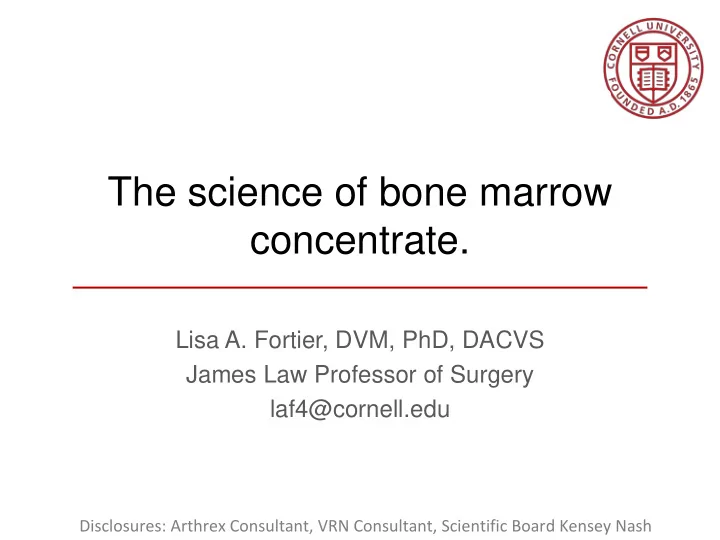 CORNELL UNIVERSITY FOUNDED A.D. 1865

The science of bone marrow concentrate.

Lisa A. Fortier, DVM, PhD, DACVS
James Law Professor of Surgery
laf4@cornell.edu

Disclosures: Arthrex Consultant, VRN Consultant, Scientific Board Kensey Nash